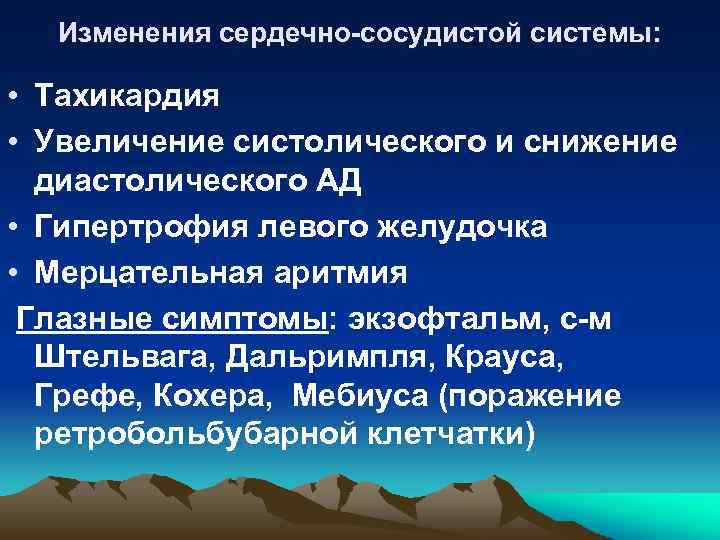 Изменения сердечно-сосудистой системы:

• Тахикардия
• Увеличение систолического и снижение диастолического АД
• Гипертрофия левого желудочка
• Мерцательная аритмия

Глазные симптомы: экзофтальм, с-м Штельвага, Дальримпля, Крауса, Грефе, Кохера, Мебиуса (поражение ретробольбубарной клетчатки)